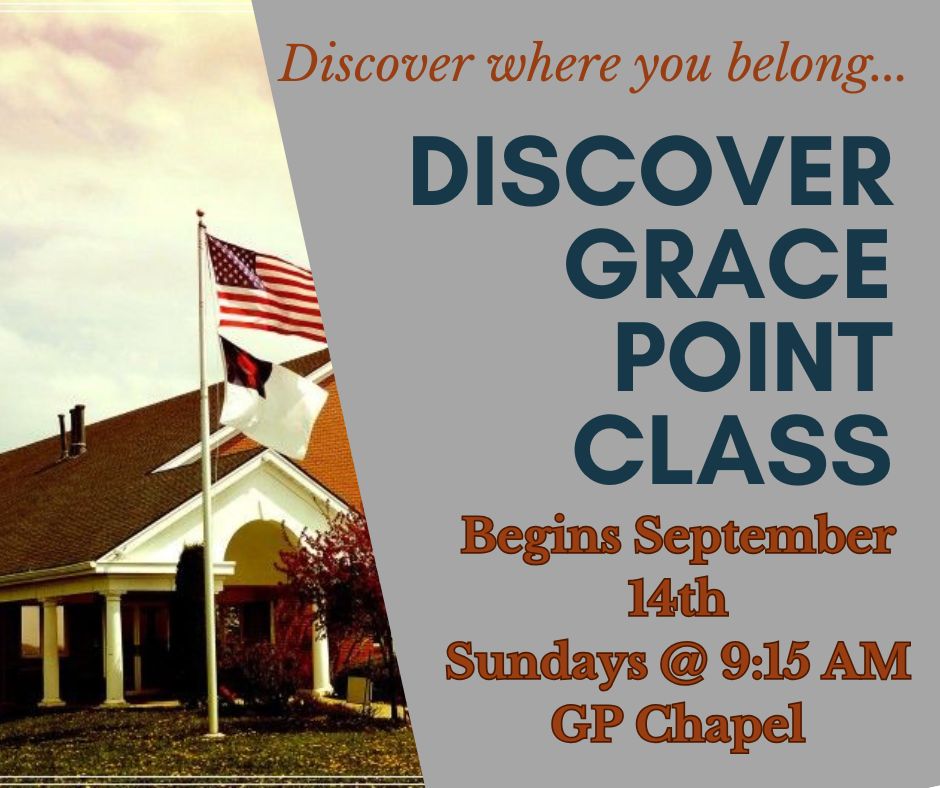 Discover where you belong...

DISCOVER GRACE POINT CLASS

Begins September 14th
Sundays @ 9:15 AM
GP Chapel